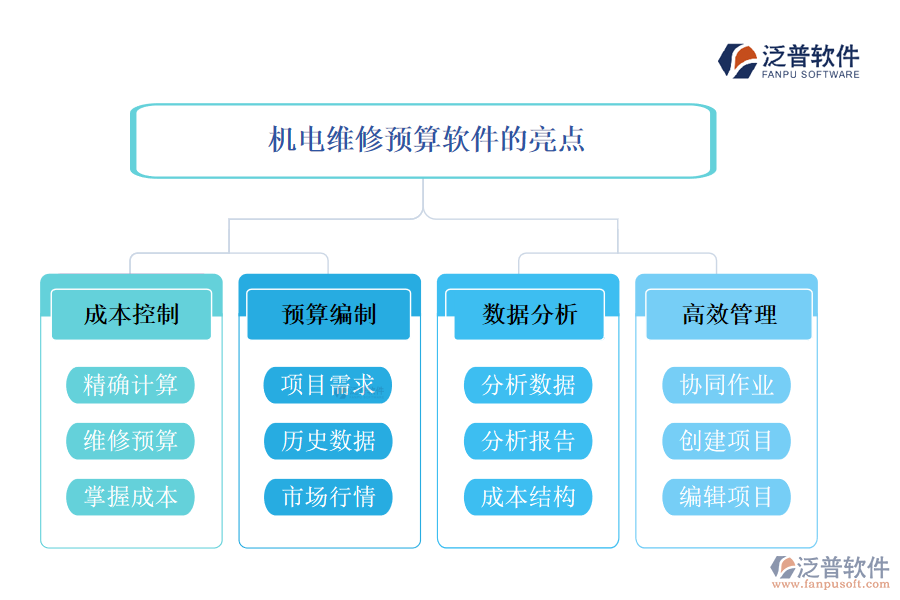 泛普软件
FANPU SOFTWARE

机电维修预算软件的亮点

成本控制
精确计算
维修预算
掌握成本

预算编制
项目需求
历史数据
市场行情

数据分析
分析数据
分析报告
成本结构

高效管理
协同作业
创建项目
编辑项目

泛普软件
www.fanpusoft.com